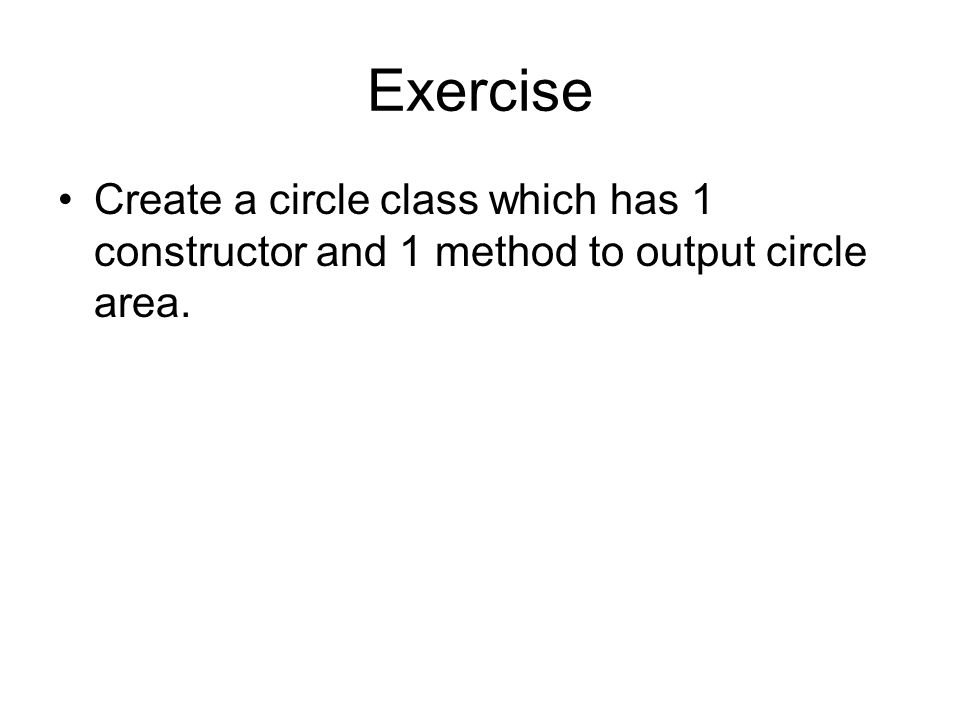 Exercise

• Create a circle class which has 1 constructor and 1 method to output circle area.